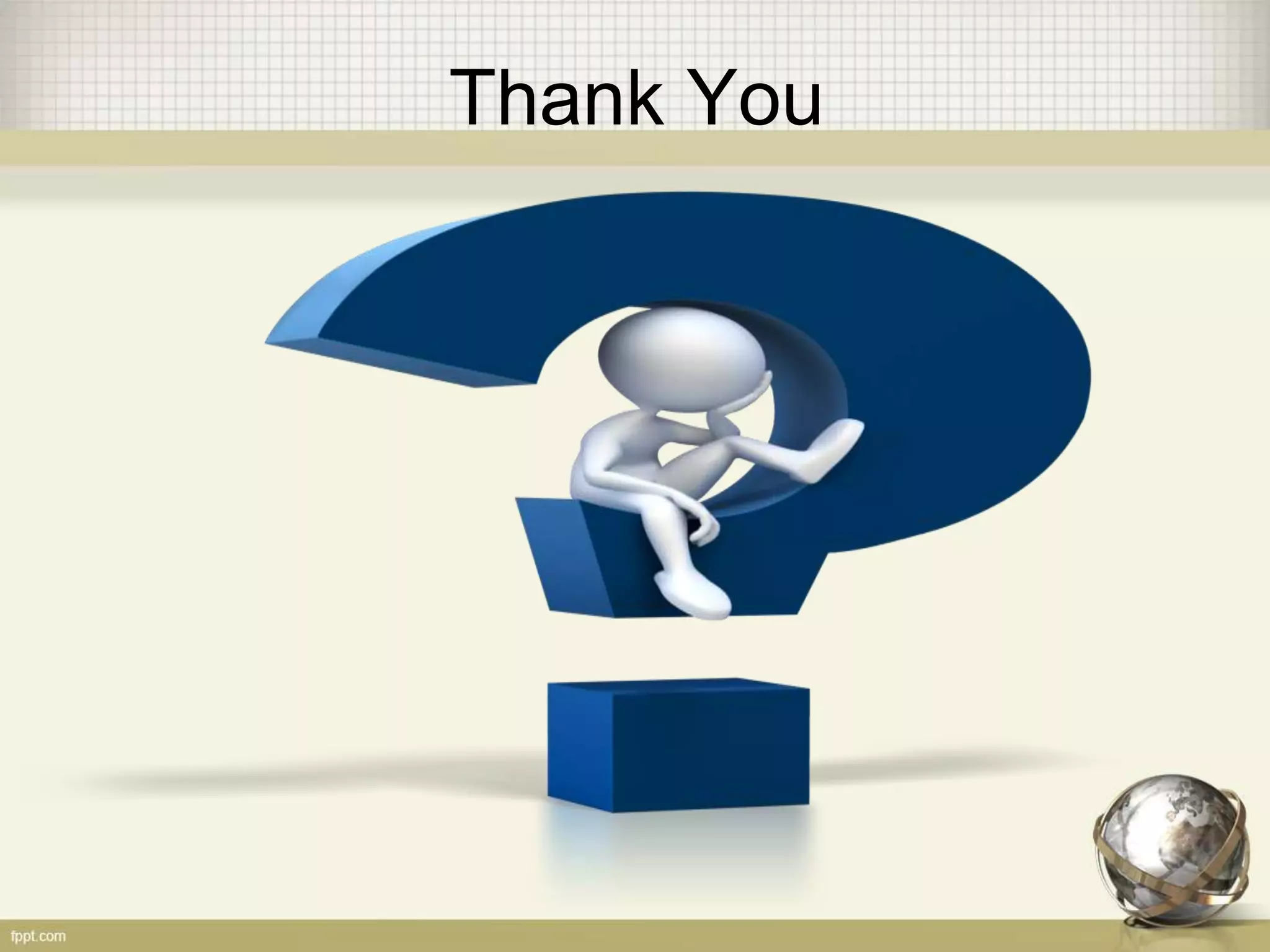 Thank You

fppt.com